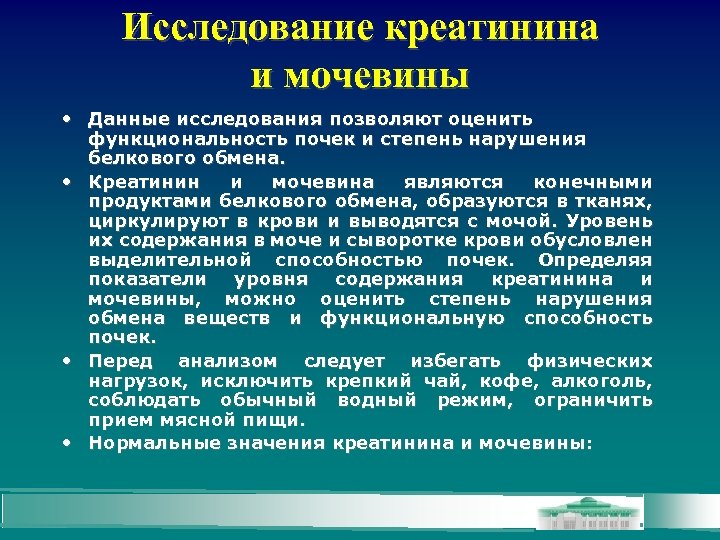 Исследование креатинина и мочевины

• Данные исследования позволяют оценить функциональность почек и степень нарушения белкового обмена.

• Креатинин и мочевина являются конечными продуктами белкового обмена, образуются в тканях, циркулируют в крови и выводятся с мочой. Уровень их содержания в моче и сыворотке крови обусловлен выделительной способностью почек. Определяя показатели уровня содержания креатинина и мочевины, можно оценить степень нарушения обмена веществ и функциональную способность почек.

• Перед анализом следует избегать физических нагрузок, исключить крепкий чай, кофе, алкоголь, соблюдать обычный водный режим, ограничить прием мясной пищи.

• Нормальные значения креатинина и мочевины: